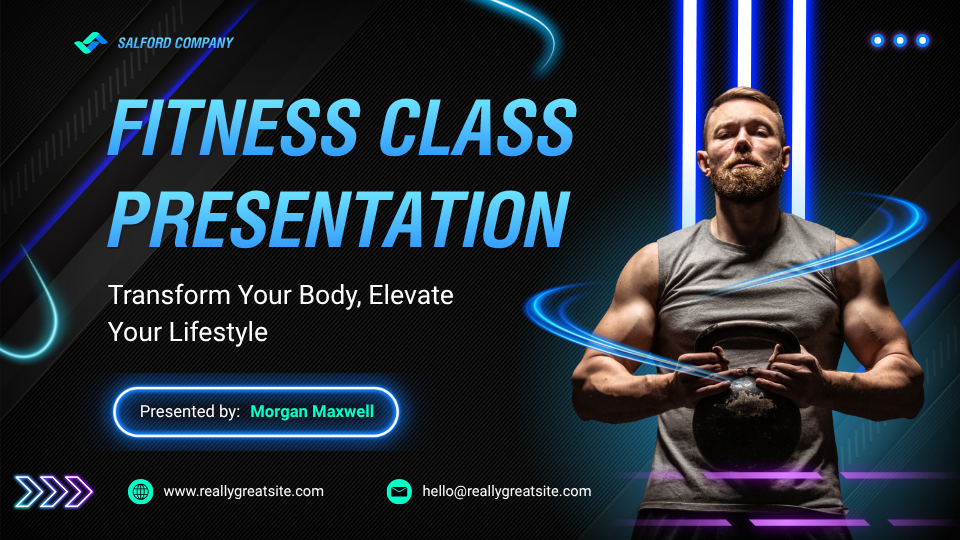 SALFORD COMPANY

FITNESS CLASS PRESENTATION

Transform Your Body, Elevate Your Lifestyle

Presented by: Morgan Maxwell

www.reallygreatsite.com

hello@reallygreatsite.com